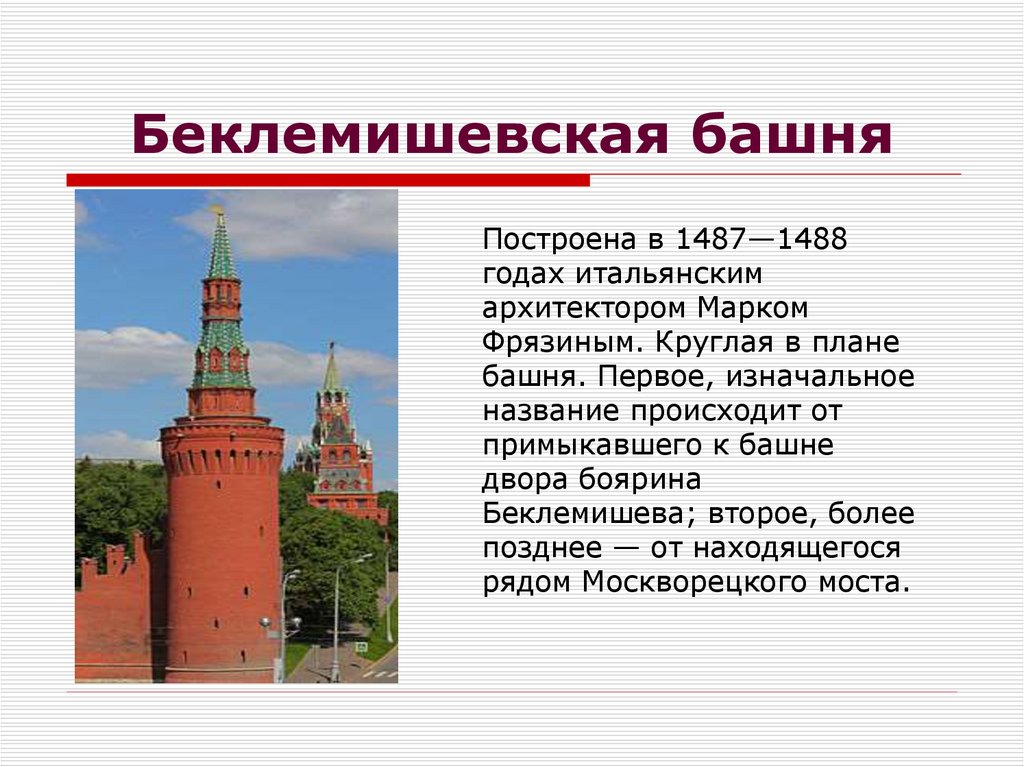 Беклемишевская башня

Построена в 1487—1488 годах итальянским архитектором Марком Фрязиным. Круглая в плане башня. Первое, изначальное название происходит от примыкавшего к башне двора боярина Беклемишева; второе, более позднее — от находящегося рядом Москворецкого моста.